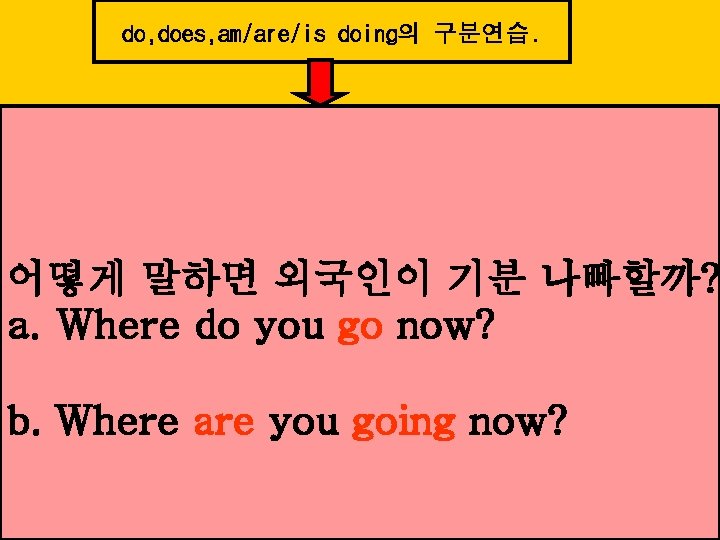 do,does,am/are/is doing의 구분연습.

어떻게 말하면 외국인이 기분 나빠할까?
a. Where do you go now?

b. Where are you going now?